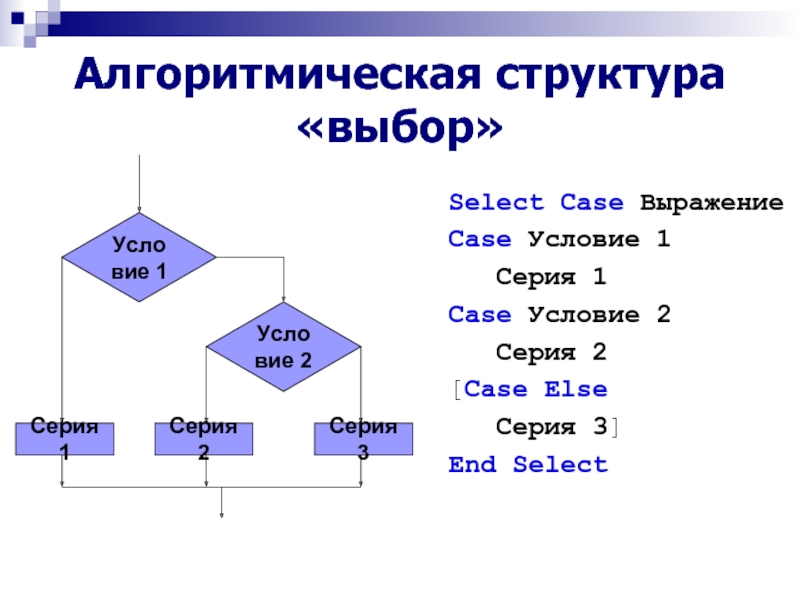 Алгоритмическая структура «выбор»

Усло вие 1

Усло вие 2

Серия 1

Серия 2

Серия 3

Select Case Выражение
Case Условие 1
Серия 1
Case Условие 2
Серия 2
[Case Else
Серия 3]
End Select